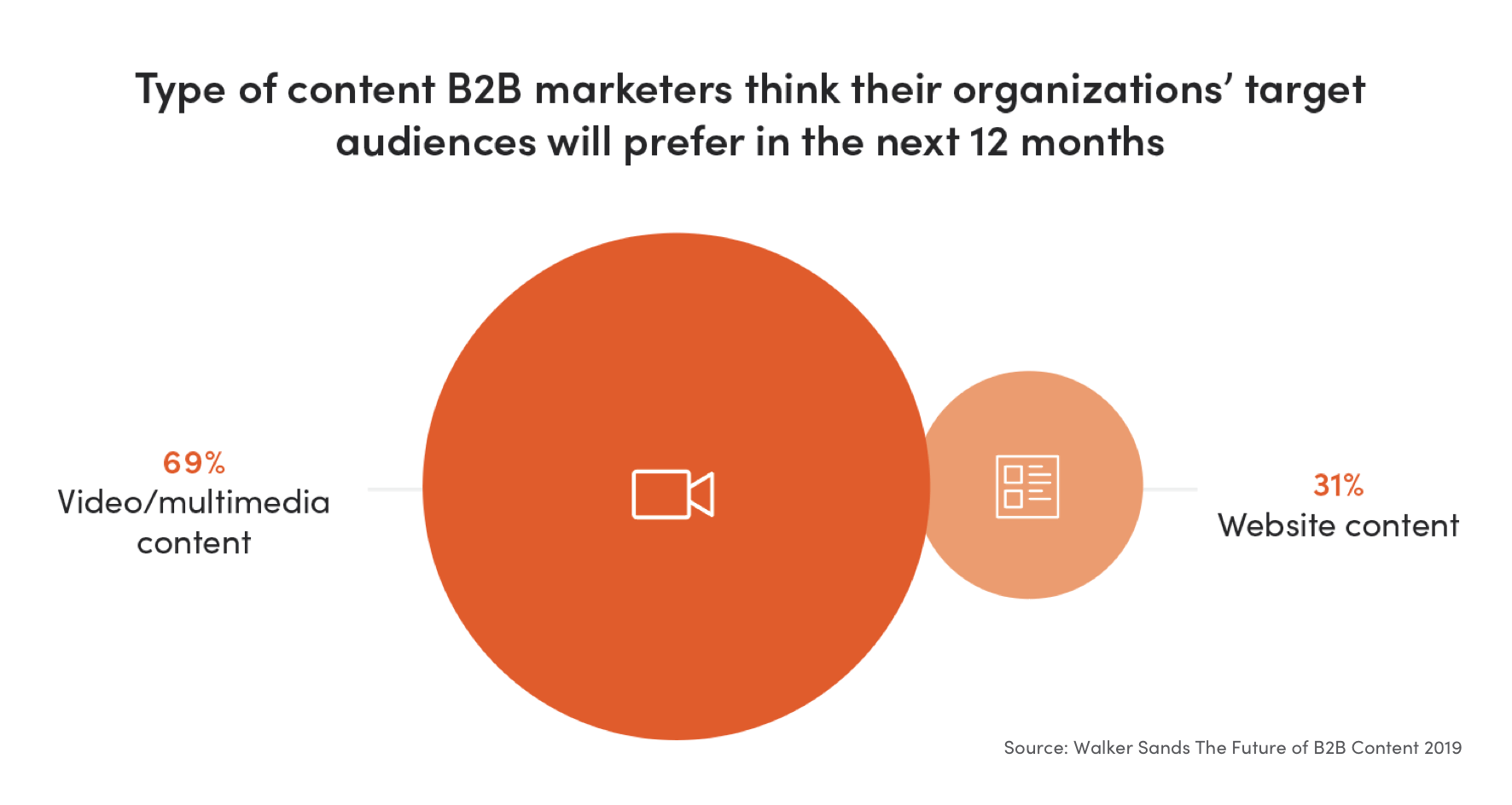 Type of content B2B marketers think their organizations' target audiences will prefer in the next 12 months

69%
Video/multimedia content

31%
Website content

Source: Walker Sands The Future of B2B Content 2019